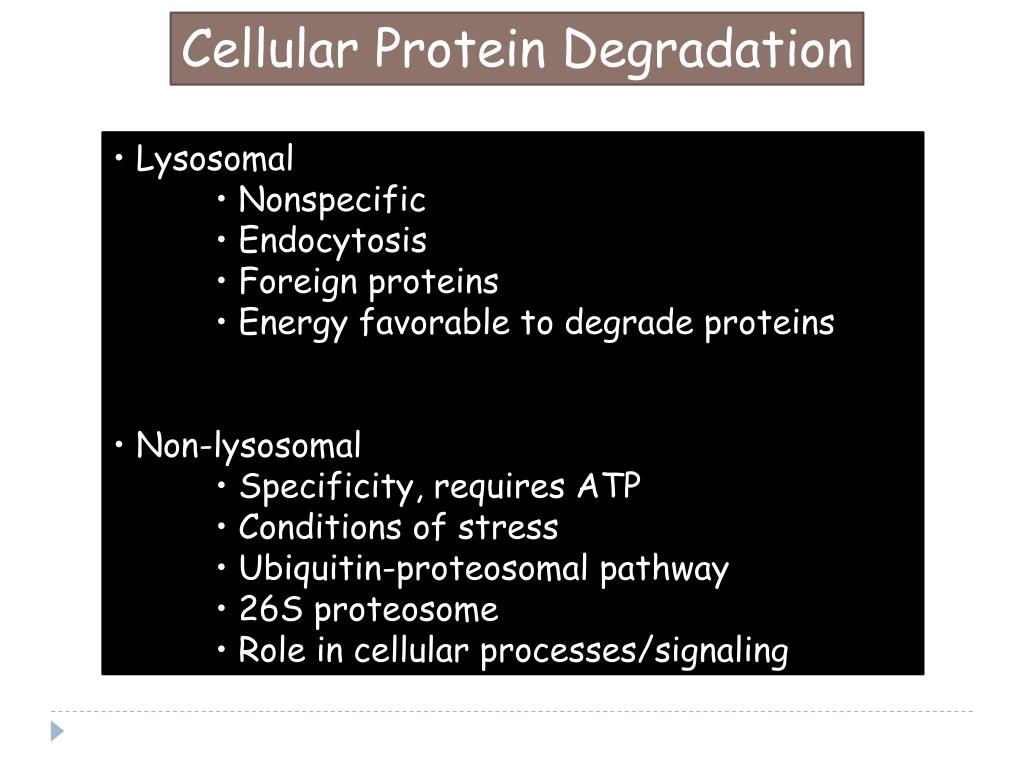 Cellular Protein Degradation

• Lysosomal
• Nonspecific
• Endocytosis
• Foreign proteins
• Energy favorable to degrade proteins

• Non-lysosomal
• Specificity, requires ATP
• Conditions of stress
• Ubiquitin-proteosomal pathway
• 26S proteosome
• Role in cellular processes/signaling